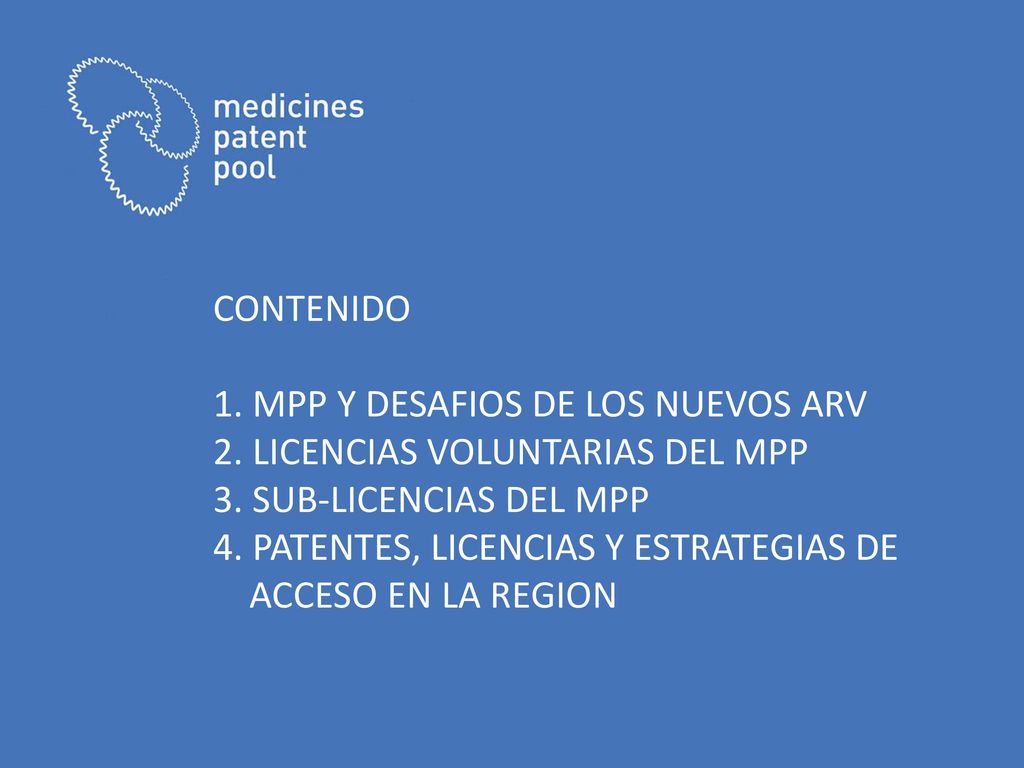 medicines
patent
pool

CONTENIDO

1. MPP Y DESAFIOS DE LOS NUEVOS ARV
2. LICENCIAS VOLUNTARIAS DEL MPP
3. SUB-LICENCIAS DEL MPP
4. PATENTES, LICENCIAS Y ESTRATEGIAS DE ACCESO EN LA REGION